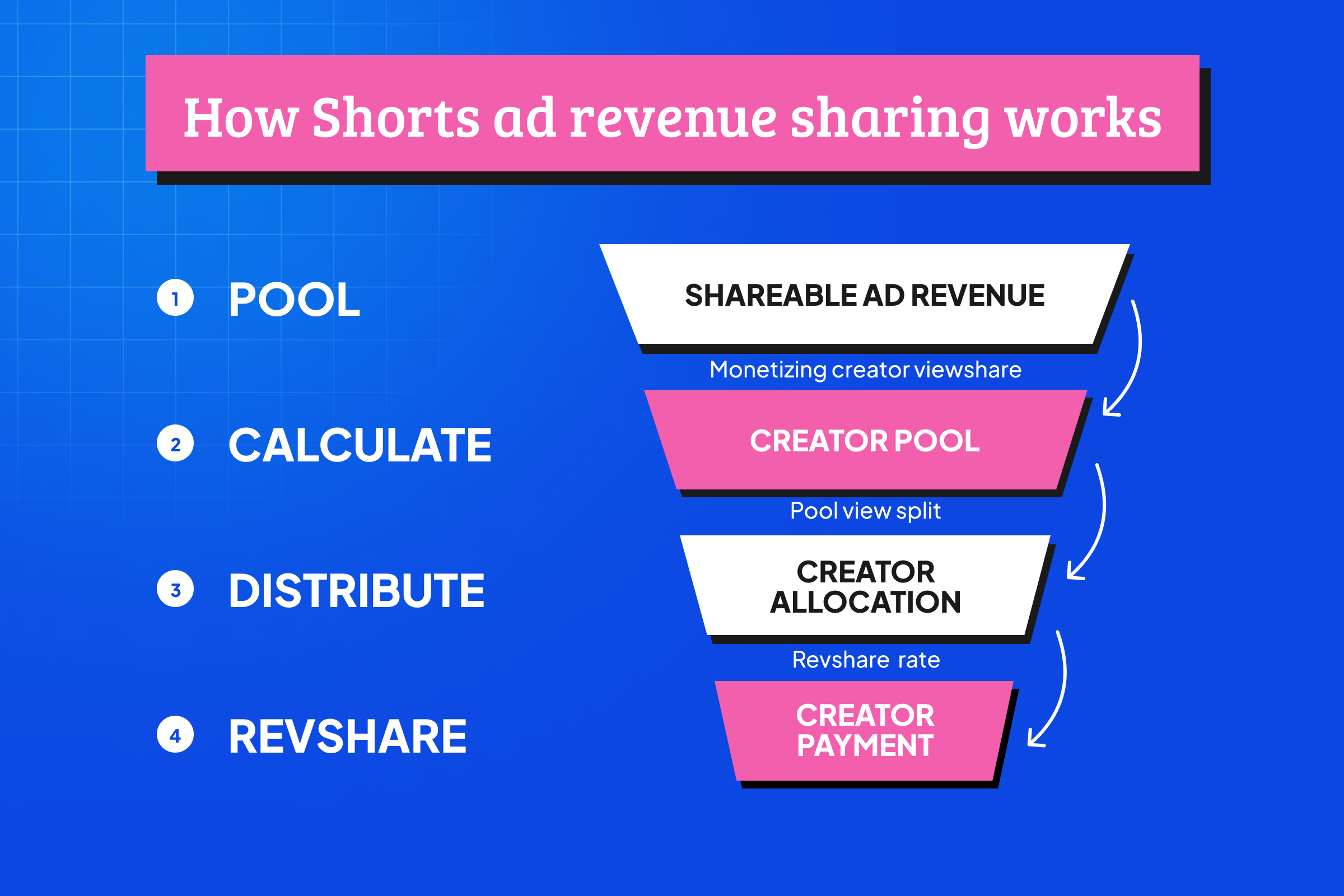 How Shorts ad revenue sharing works

1 POOL

2 CALCULATE

3 DISTRIBUTE

4 REVSHARE

SHAREABLE AD REVENUE

Monetizing creator viewshare

CREATOR POOL

Pool view split

CREATOR ALLOCATION

Revshare rate

CREATOR PAYMENT